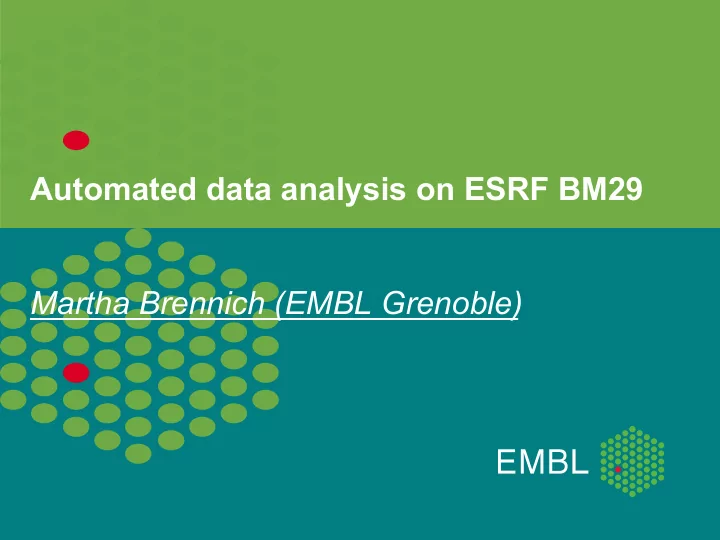 Automated data analysis on ESRF BM29

Martha Brennich (EMBL Grenoble)

EMBL